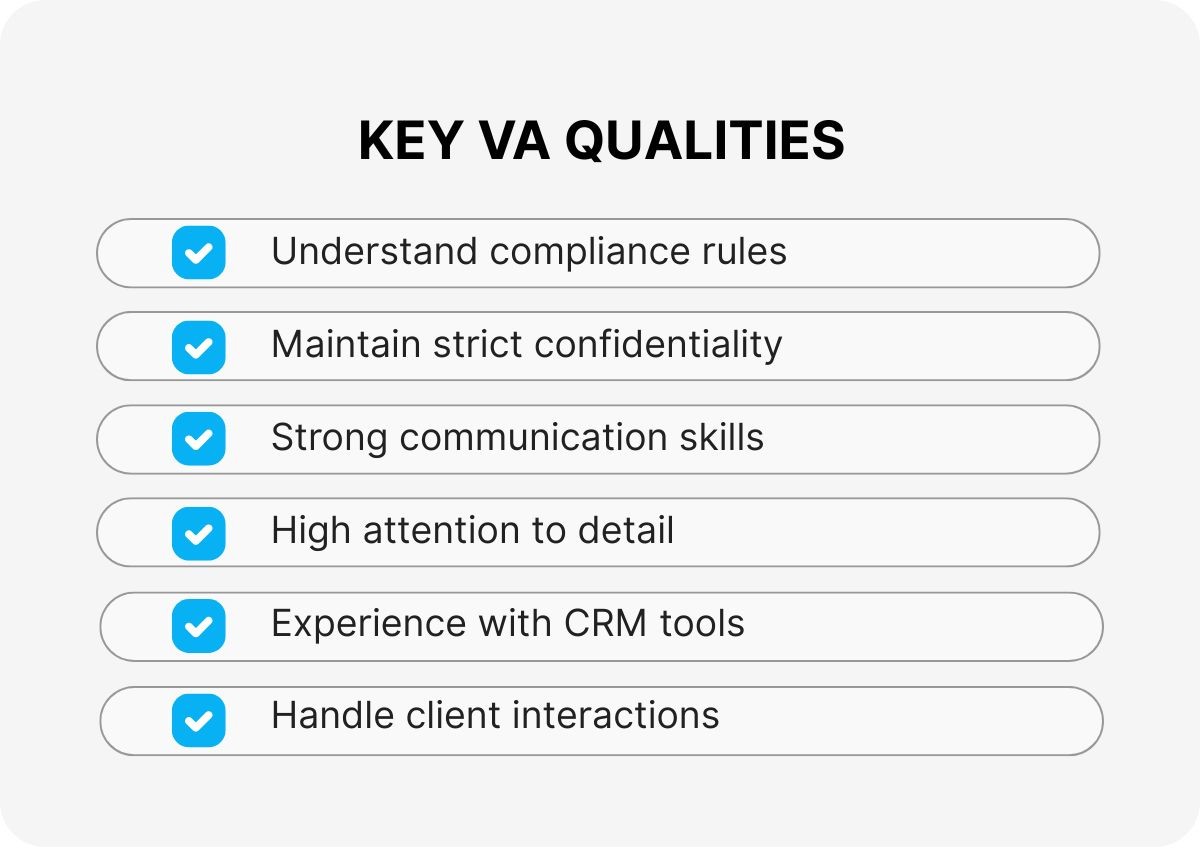 KEY VA QUALITIES

Understand compliance rules

Maintain strict confidentiality

Strong communication skills

High attention to detail

Experience with CRM tools

Handle client interactions